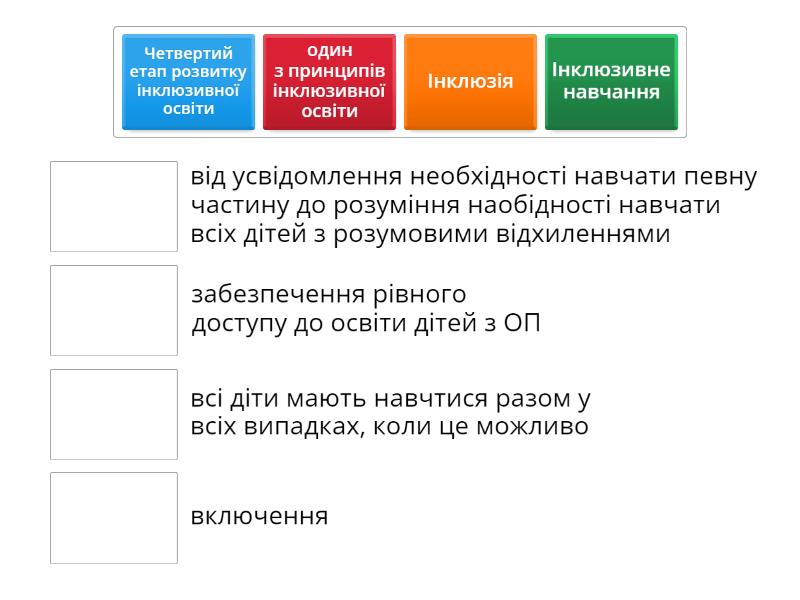 Четвертий етап розвитку інклюзивної освіти

один з принципів інклюзивної освіти

Інклюзія

Інклюзивне навчання

від усвідомлення необхідності навчати певну частину до розуміння наобідності навчати всіх дітей з розумовими відхиленнями

забезпечення рівного доступу до освіти дітей з ОП

всі діти мають навчтися разом у всіх випадках, коли це можливо

включення